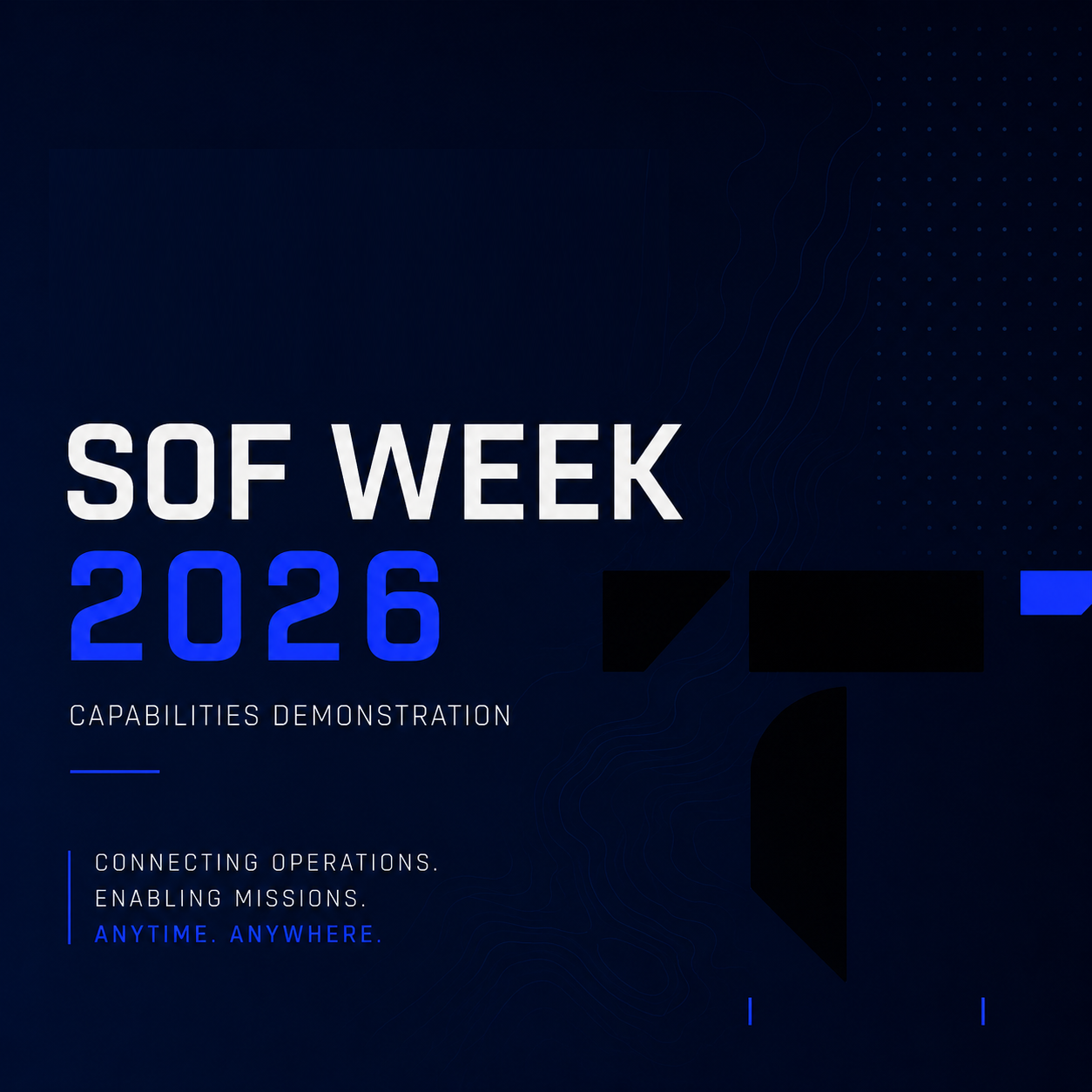 SOF WEEK
2026

CAPABILITIES DEMONSTRATION

CONNECTING OPERATIONS.
ENABLING MISSIONS.
ANYTIME. ANYWHERE.